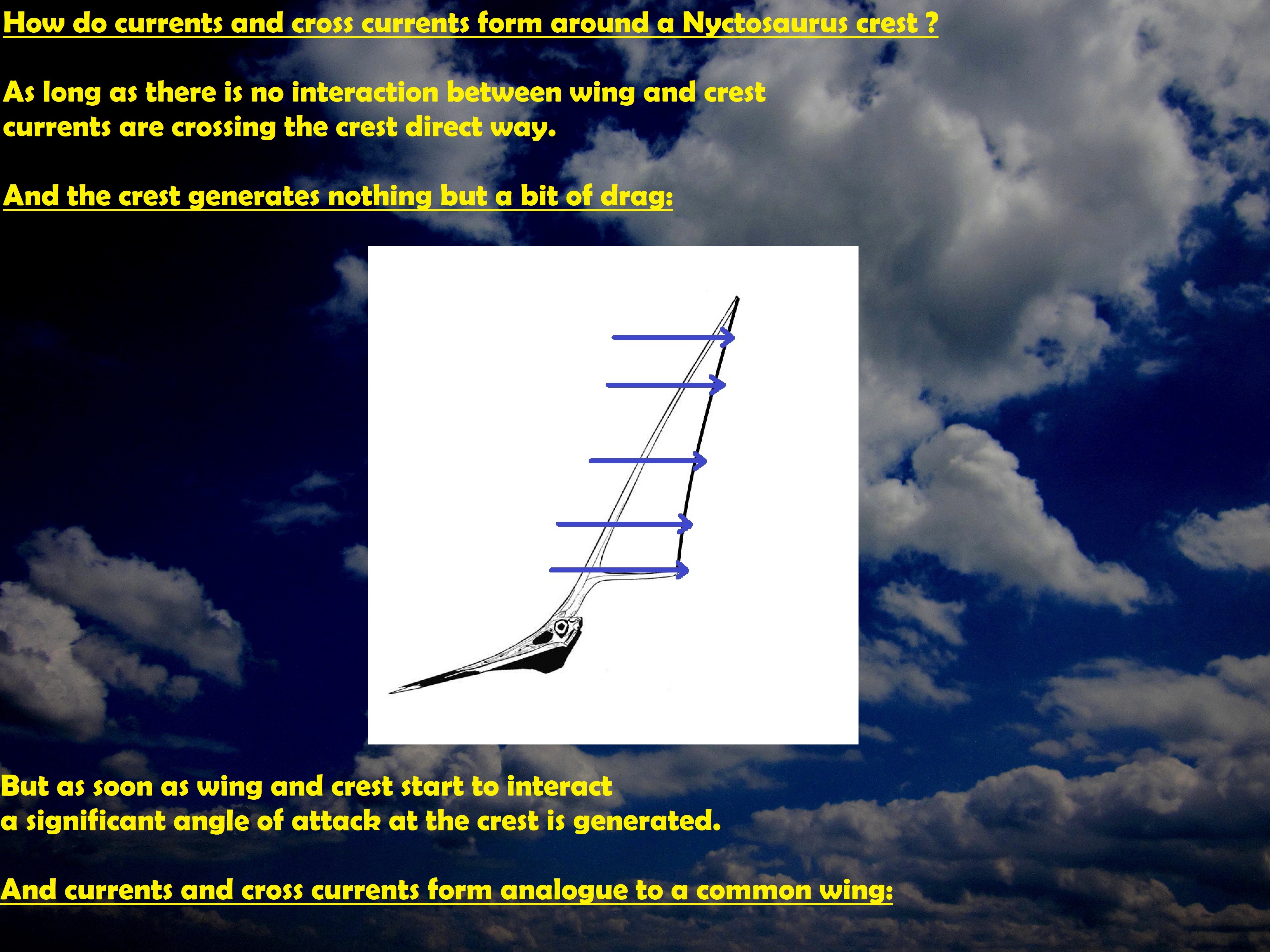 How do currents and cross currents form around a Nyctosaurus crest ?

As long as there is no interaction between wing and crest currents are crossing the crest direct way.

And the crest generates nothing but a bit of drag:

But as soon as wing and crest start to interact a significant angle of attack at the crest is generated.

And currents and cross currents form analogue to a common wing: